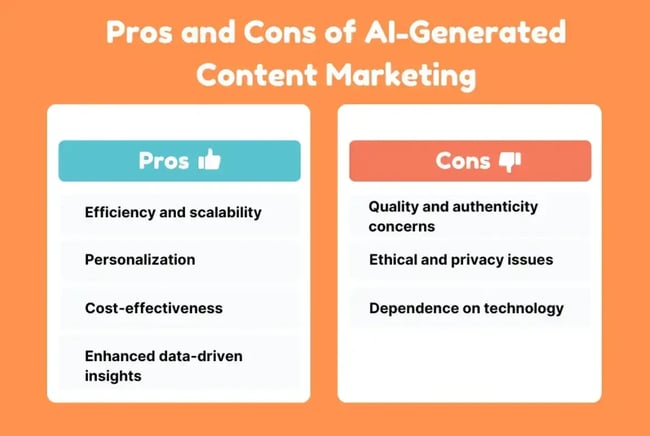 Pros and Cons of AI-Generated Content Marketing

Pros

Efficiency and scalability

Personalization

Cost-effectiveness

Enhanced data-driven insights

Cons

Quality and authenticity concerns

Ethical and privacy issues

Dependence on technology